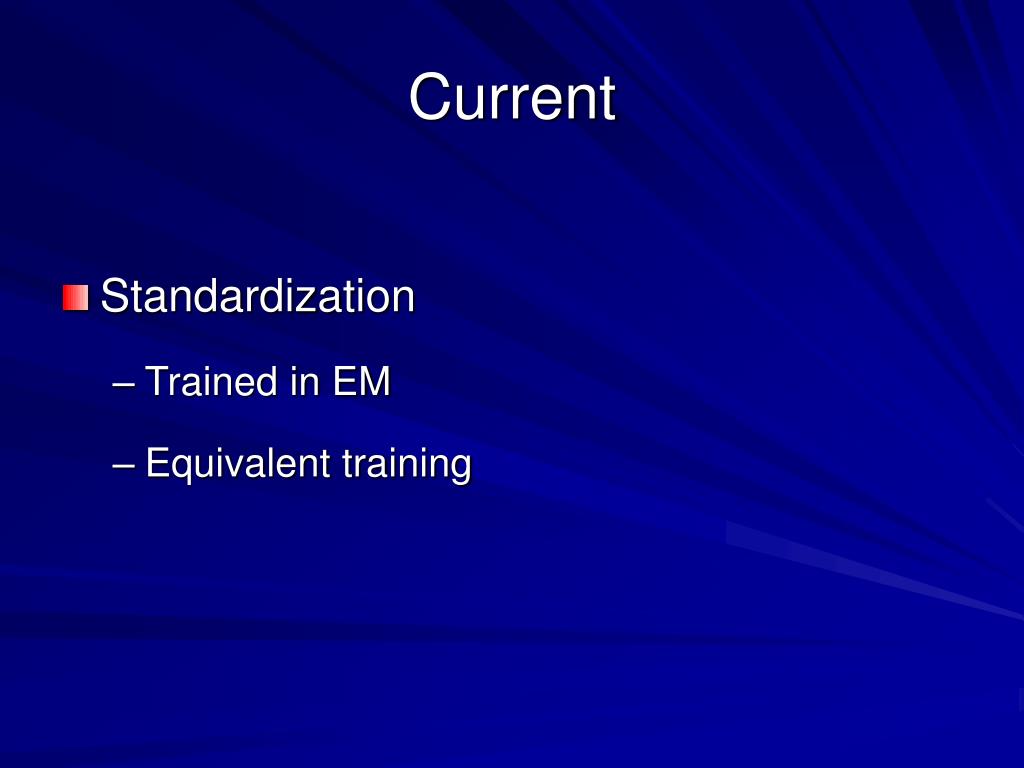 Current

Standardization

– Trained in EM

– Equivalent training